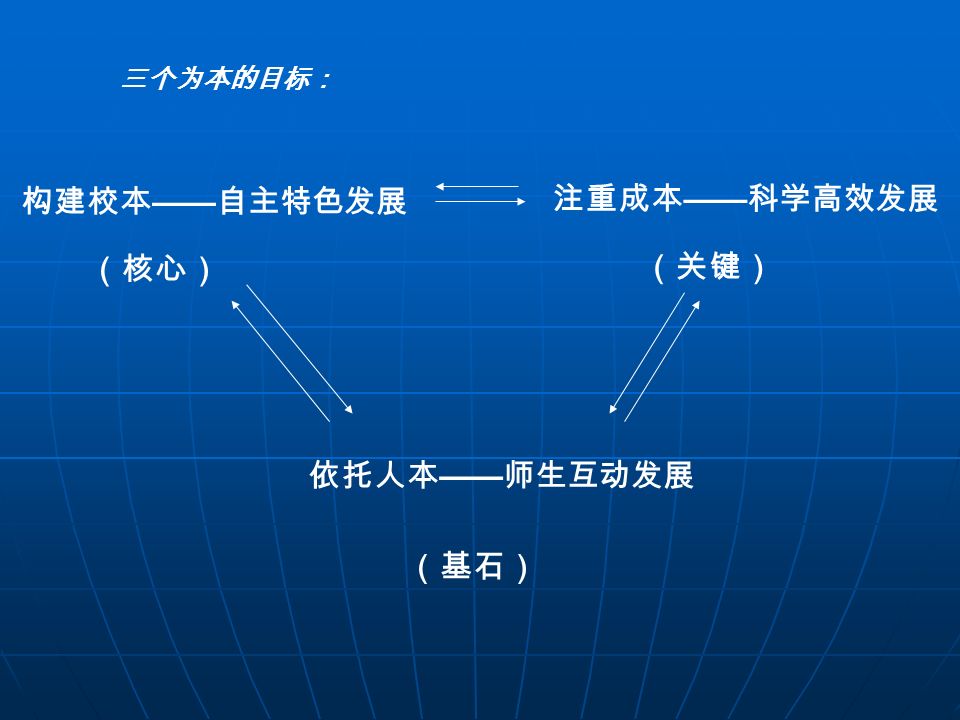 三个为本的目标：

构建校本——自主特色发展

（核心）

注重成本——科学高效发展

（关键）

依托人本——师生互动发展

（基石）